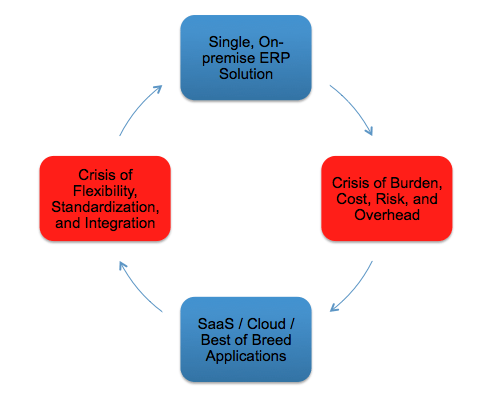 Single, On-premise ERP Solution

Crisis of Burden, Cost, Risk, and Overhead

SaaS / Cloud / Best of Breed Applications

Crisis of Flexibility, Standardization, and Integration